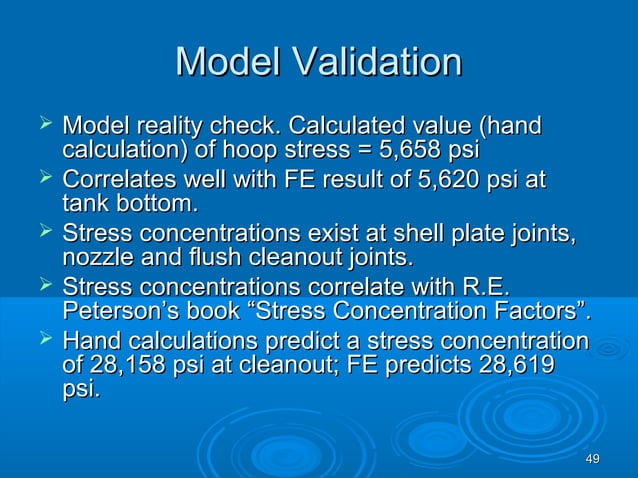 Model Validation

➢ Model reality check. Calculated value (hand calculation) of hoop stress = 5,658 psi
➢ Correlates well with FE result of 5,620 psi at tank bottom.
➢ Stress concentrations exist at shell plate joints, nozzle and flush cleanout joints.
➢ Stress concentrations correlate with R.E. Peterson's book "Stress Concentration Factors".
➢ Hand calculations predict a stress concentration of 28,158 psi at cleanout; FE predicts 28,619 psi.

49